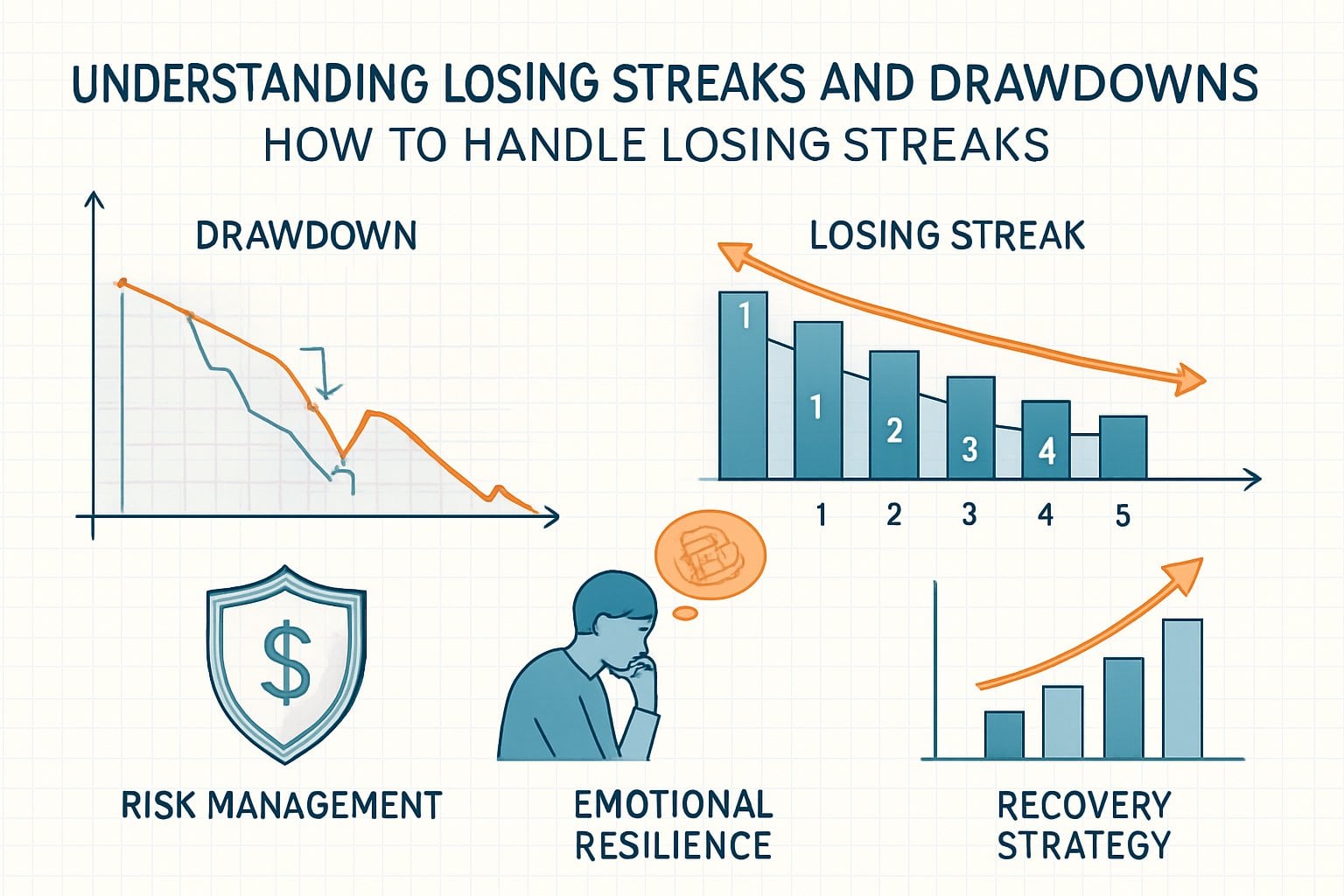 UNDERSTANDING LOSING STREAKS AND DRAWDOWNS
HOW TO HANDLE LOSING STREAKS

DRAWDOWN

LOSING STREAK

1 1 2 3 4

1 2 3 4 5

$

RISK MANAGEMENT

EMOTIONAL RESILIENCE

RECOVERY STRATEGY